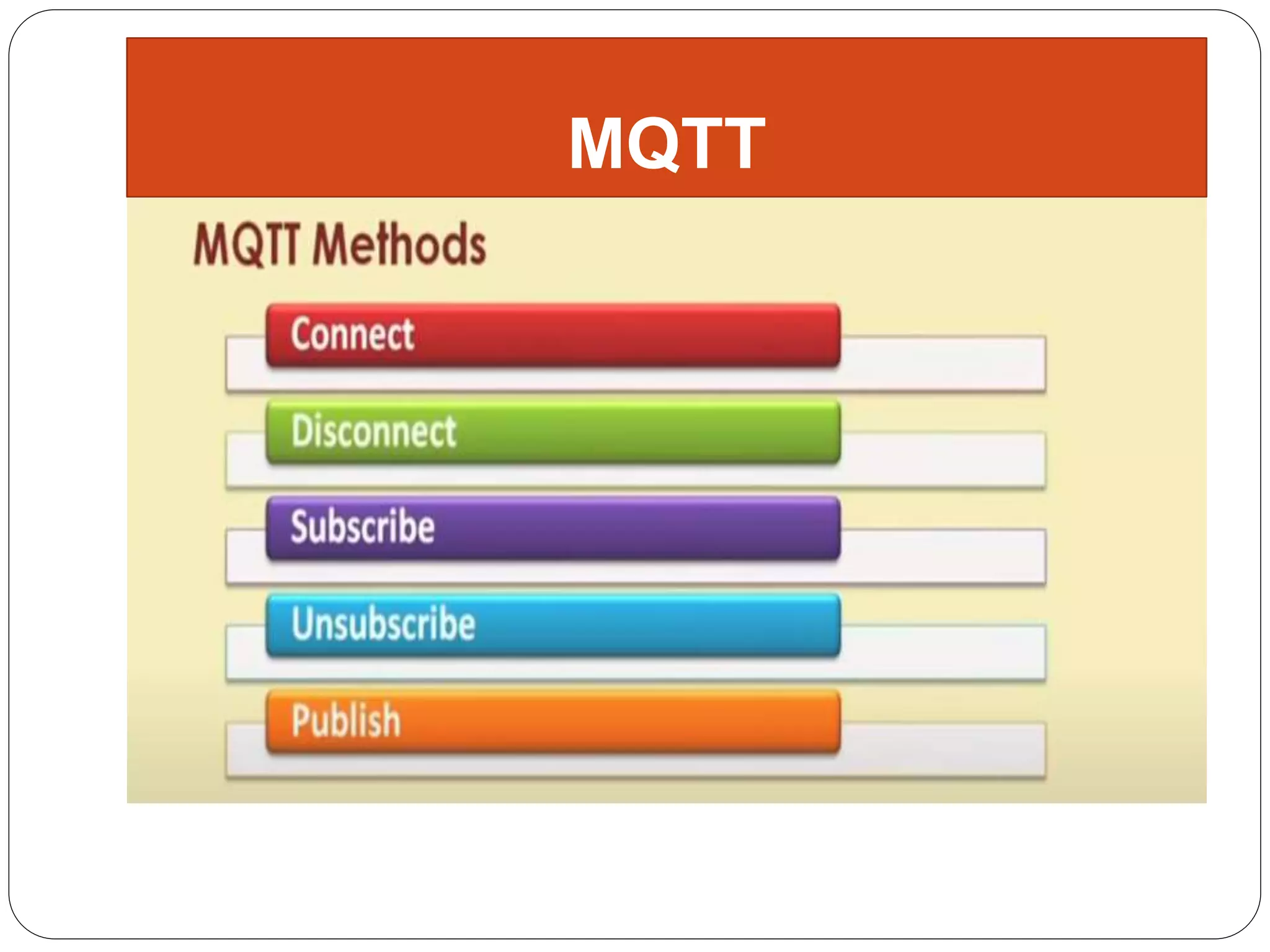 MQTT

MQTT Methods

Connect

Disconnect

Subscribe

Unsubscribe

Publish